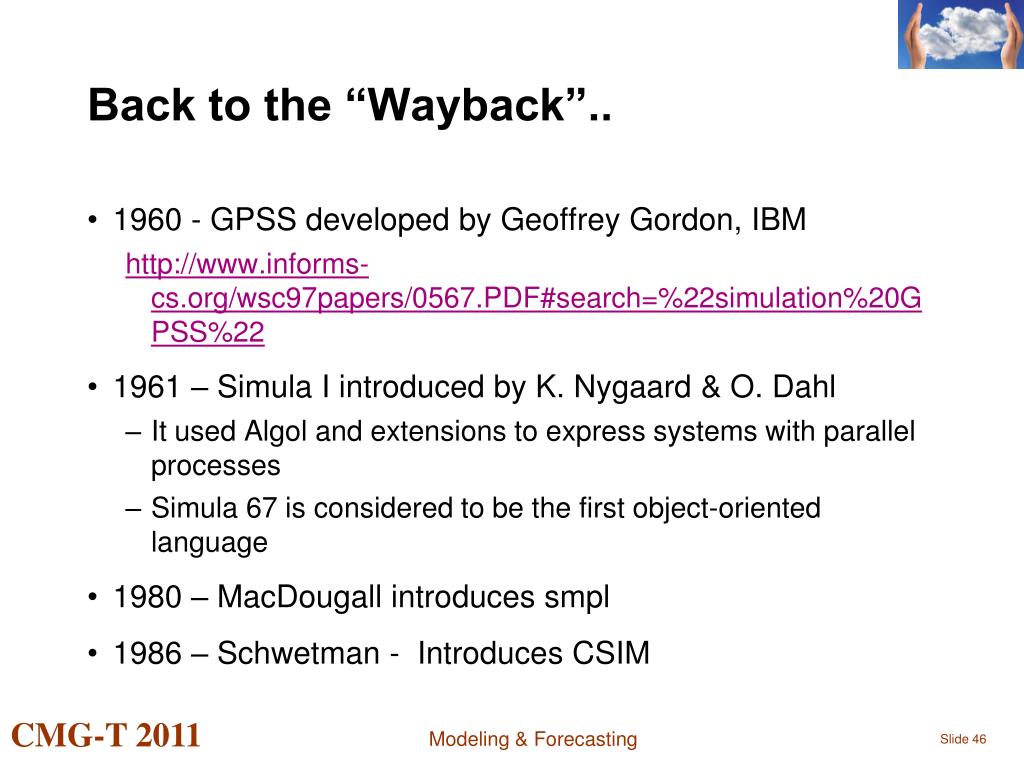 Back to the “Wayback”..

• 1960 - GPSS developed by Geoffrey Gordon, IBM

http://www.informs-cs.org/wsc97papers/0567.PDF#search=%22simulation%20GPSS%22

• 1961 – Simula I introduced by K. Nygaard & O. Dahl

– It used Algol and extensions to express systems with parallel processes

– Simula 67 is considered to be the first object-oriented language

• 1980 – MacDougall introduces smpl

• 1986 – Schwetman - Introduces CSIM

CMG-T 2011

Modeling & Forecasting

Slide 46